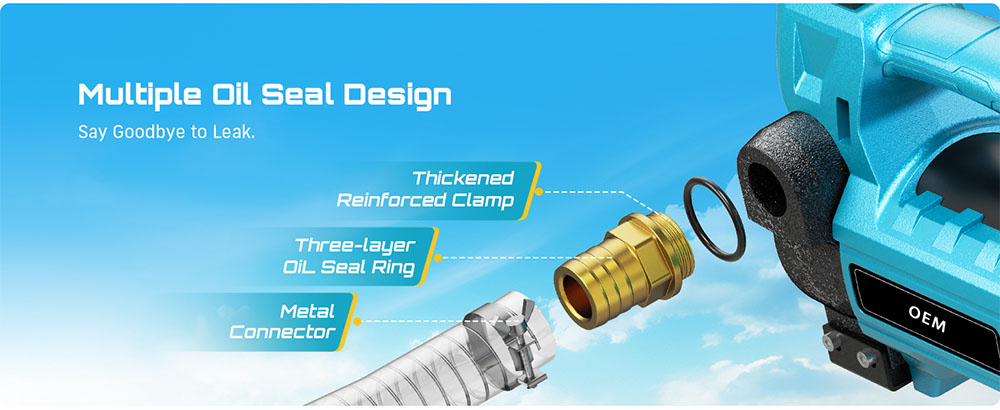 Multiple Oil Seal Design
Say Goodbye to Leak.

Thickened
Reinforced Clamp

Three-layer
OiL Seal Ring

Metal
Connector

OEM